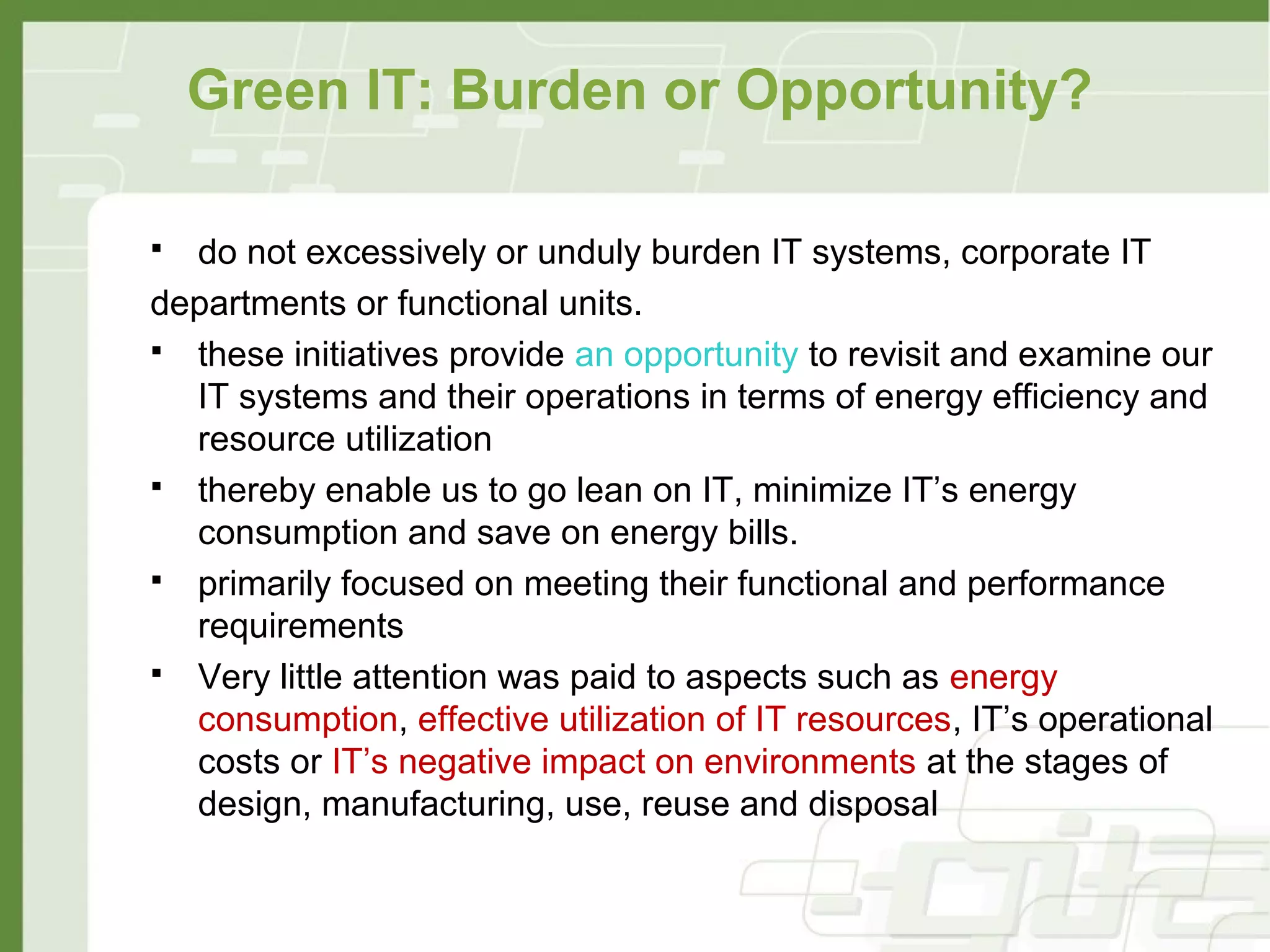 Green IT: Burden or Opportunity?

▪ do not excessively or unduly burden IT systems, corporate IT departments or functional units.

▪ these initiatives provide an opportunity to revisit and examine our IT systems and their operations in terms of energy efficiency and resource utilization

▪ thereby enable us to go lean on IT, minimize IT’s energy consumption and save on energy bills.

▪ primarily focused on meeting their functional and performance requirements

▪ Very little attention was paid to aspects such as energy consumption, effective utilization of IT resources, IT’s operational costs or IT’s negative impact on environments at the stages of design, manufacturing, use, reuse and disposal